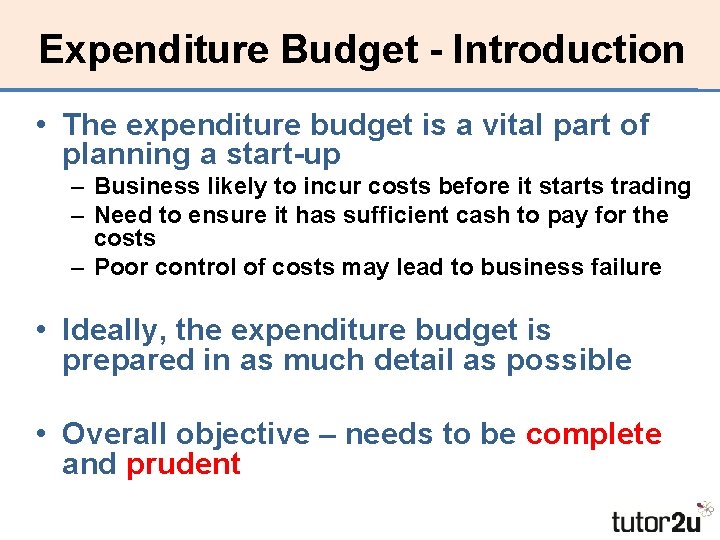 Expenditure Budget - Introduction

• The expenditure budget is a vital part of planning a start-up
– Business likely to incur costs before it starts trading
– Need to ensure it has sufficient cash to pay for the costs
– Poor control of costs may lead to business failure

• Ideally, the expenditure budget is prepared in as much detail as possible

• Overall objective – needs to be complete and prudent

tutor2u